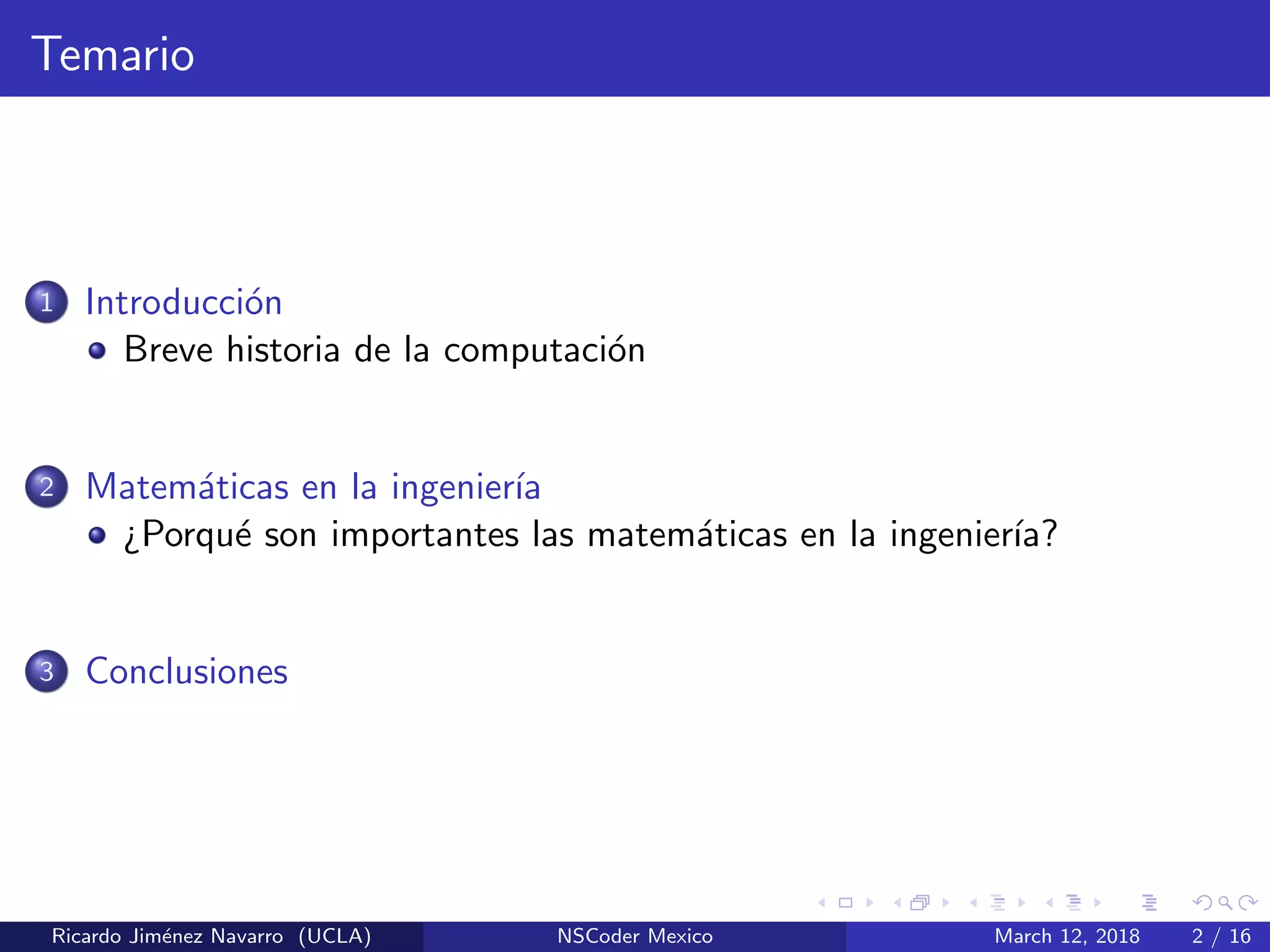 Temario

1 Introducción
Breve historia de la computación

2 Matemáticas en la ingeniería
¿Porqué son importantes las matemáticas en la ingeniería?

3 Conclusiones

Ricardo Jiménez Navarro (UCLA) NSCoder Mexico March 12, 2018 2 / 16